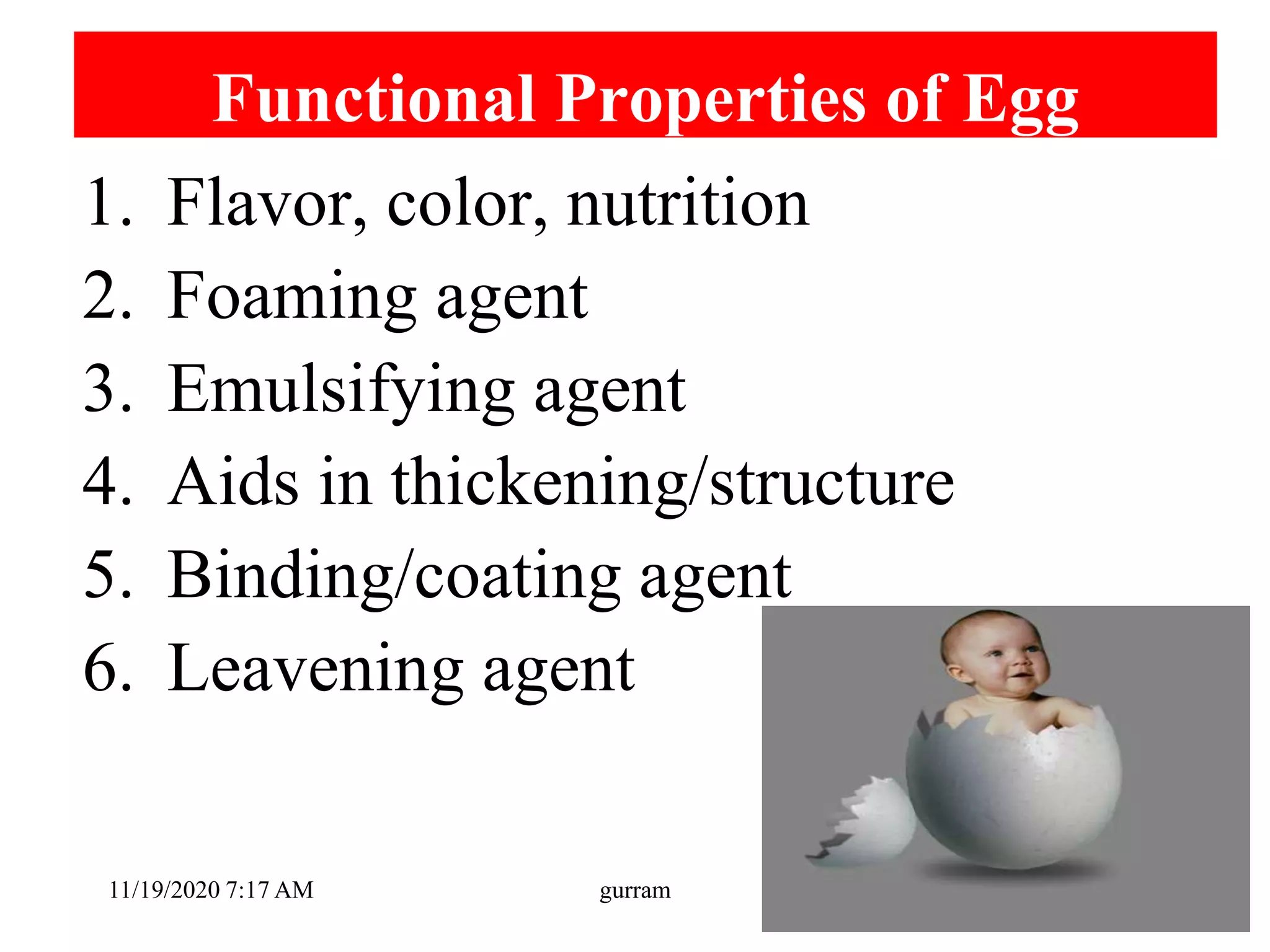 Functional Properties of Egg

1. Flavor, color, nutrition
2. Foaming agent
3. Emulsifying agent
4. Aids in thickening/structure
5. Binding/coating agent
6. Leavening agent

11/19/2020 7:17 AM

gurram